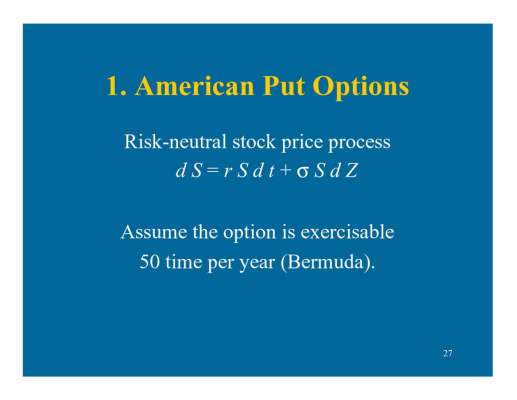 1. American Put Options

Risk-neutral stock price process
$dS = rSdt + \sigma SdZ$

Assume the option is exercisable 50 time per year (Bermuda).

27